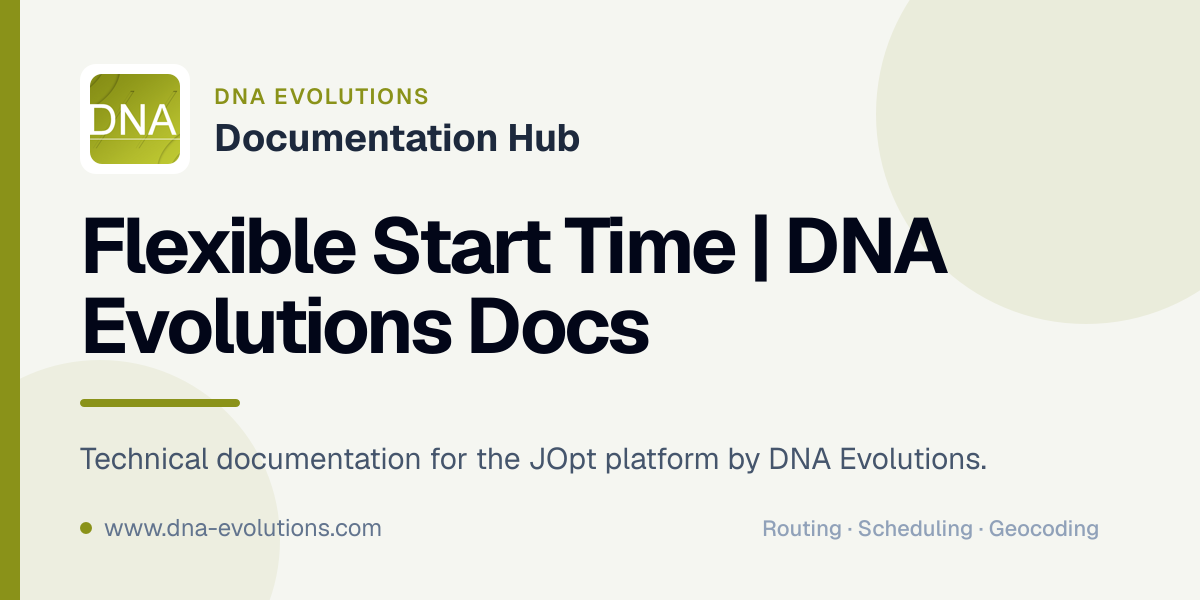 DNA

DNA EVOLUTIONS

Documentation Hub

Flexible Start Time | DNA Evolutions Docs

Technical documentation for the JOpt platform by DNA Evolutions.

www.dna-evolutions.com

Routing · Scheduling · Geocoding